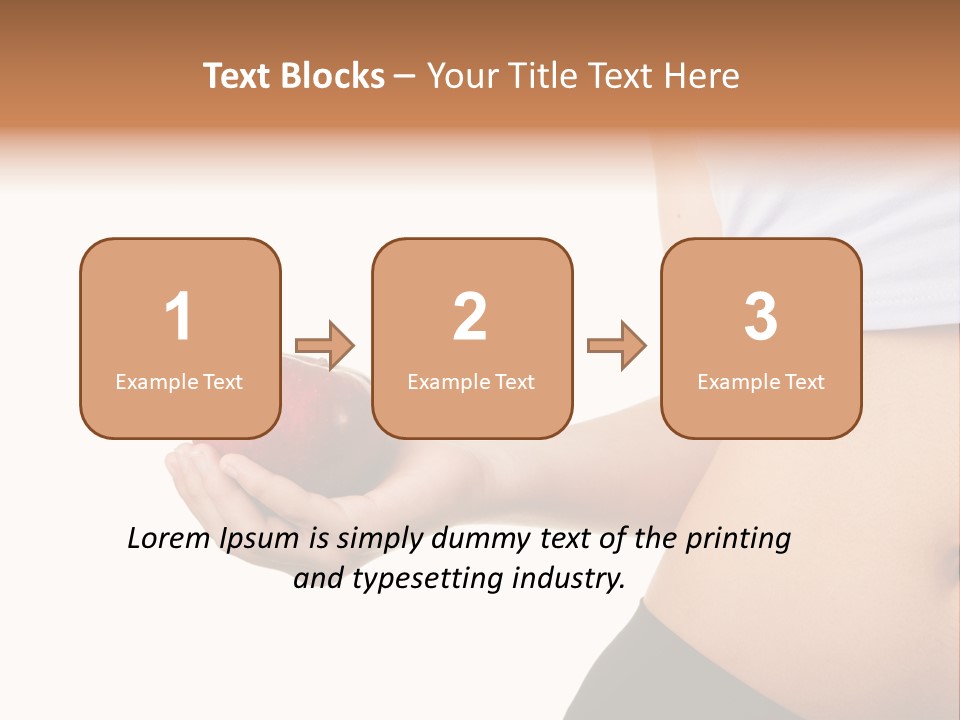 Text Blocks – Your Title Text Here

1
Example Text

2
Example Text

3
Example Text

Lorem Ipsum is simply dummy text of the printing and typesetting industry.